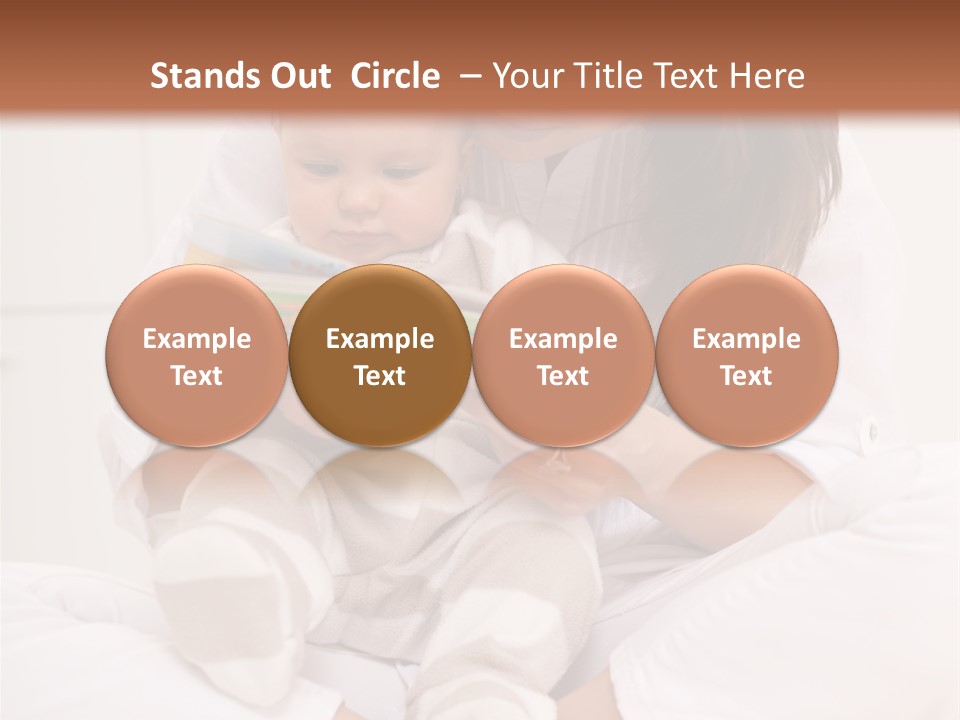 Stands Out Circle – Your Title Text Here

Example Text

Example Text

Example Text

Example Text